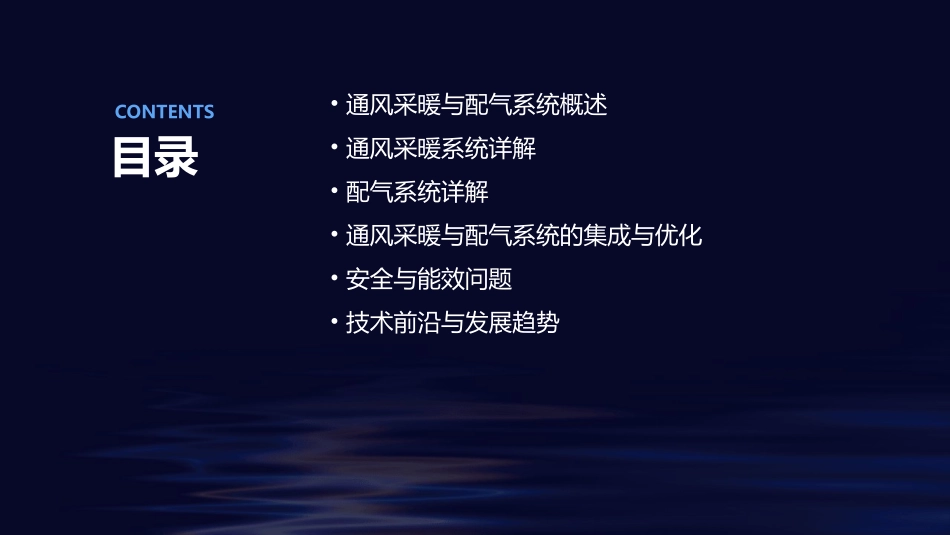 CONTENTS
目录

• 通风采暖与配气系统概述
• 通风采暖系统详解
• 配气系统详解
• 通风采暖与配气系统的集成与优化
• 安全与能效问题
• 技术前沿与发展趋势